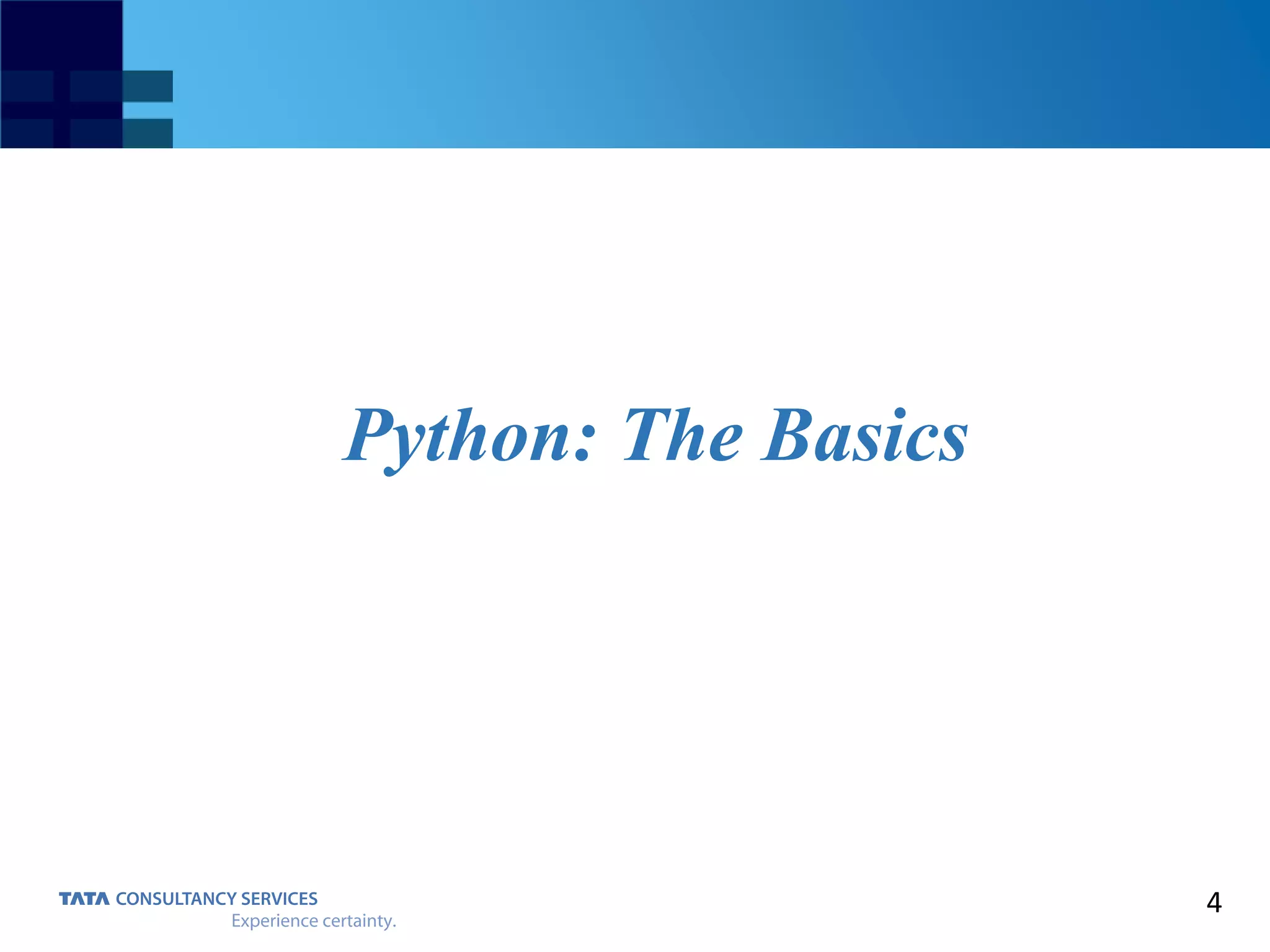 Python: The Basics

TATA CONSULTANCY SERVICES
Experience certainty.

4